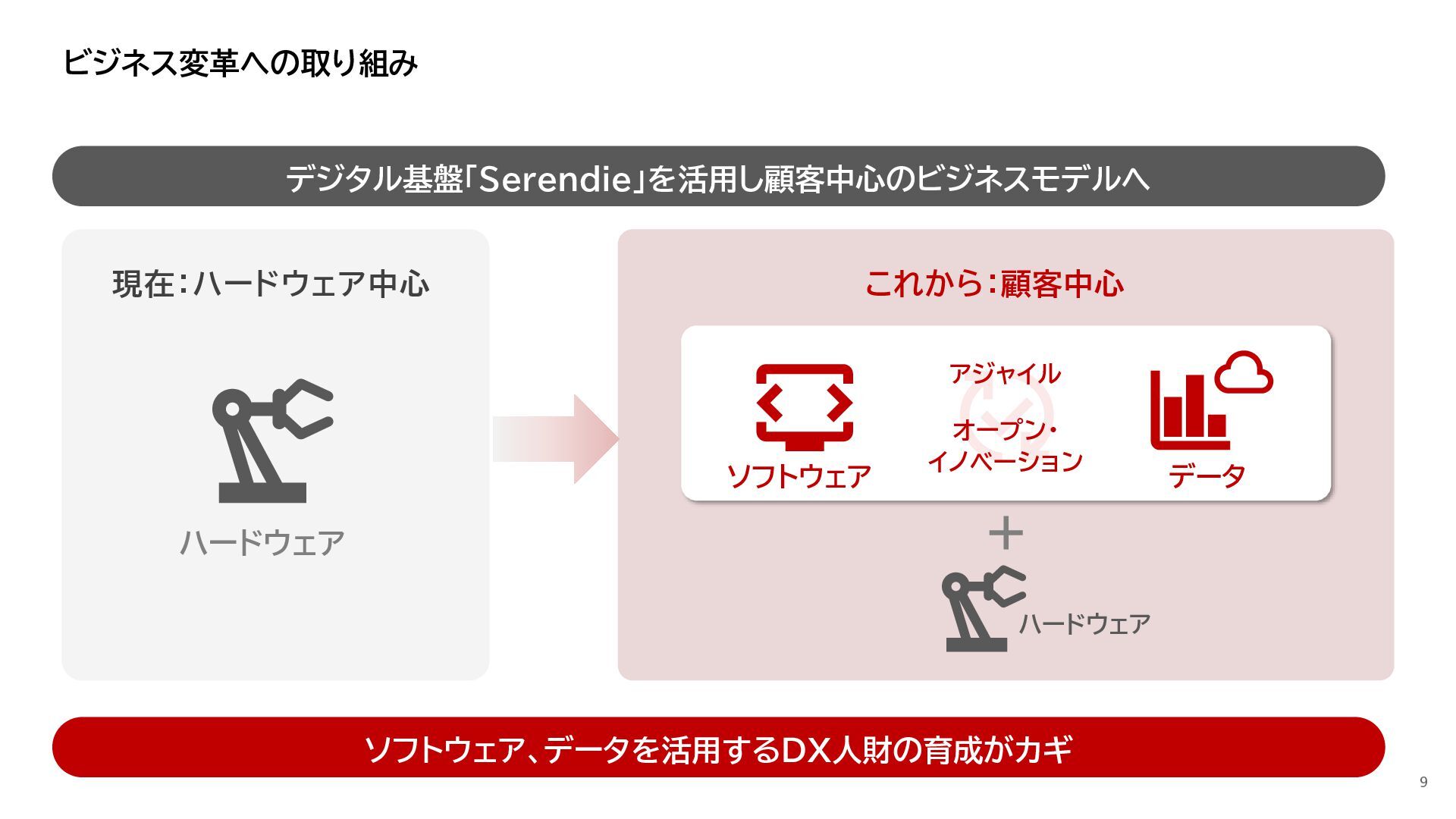 ビジネス変革への取り組み

デジタル基盤「Serendie」を活用し顧客中心のビジネスモデルへ

現在：ハードウェア中心

ハードウェア

これから：顧客中心

ソフトウェア

アジャイル

オープン・イノベーション

データ

＋

ハードウェア

ソフトウェア、データを活用するDX人財の育成がカギ

9